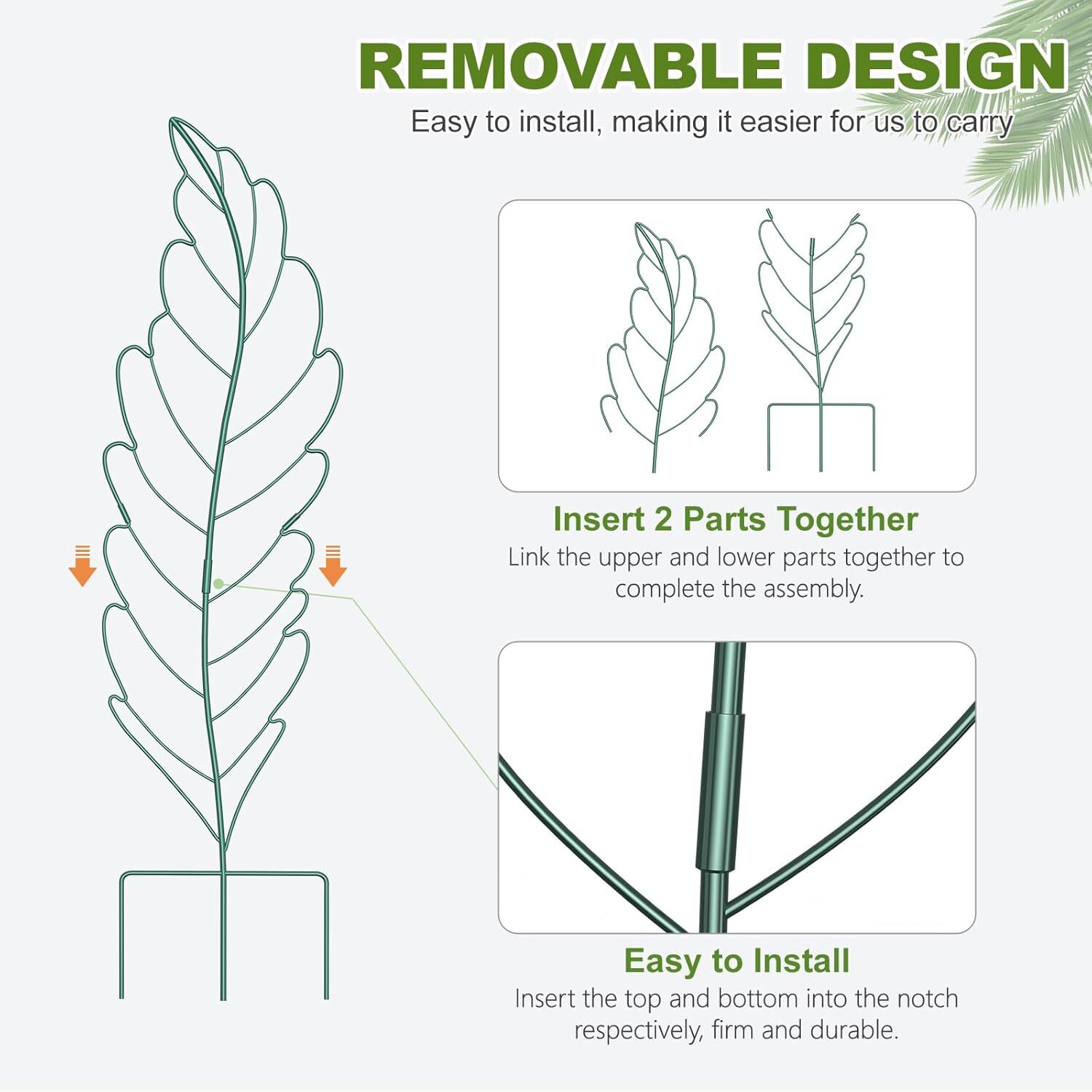 REMOVABLE DESIGN

Easy to install, making it easier for us to carry

Insert 2 Parts Together

Link the upper and lower parts together to complete the assembly.

Easy to Install

Insert the top and bottom into the notch respectively, firm and durable.